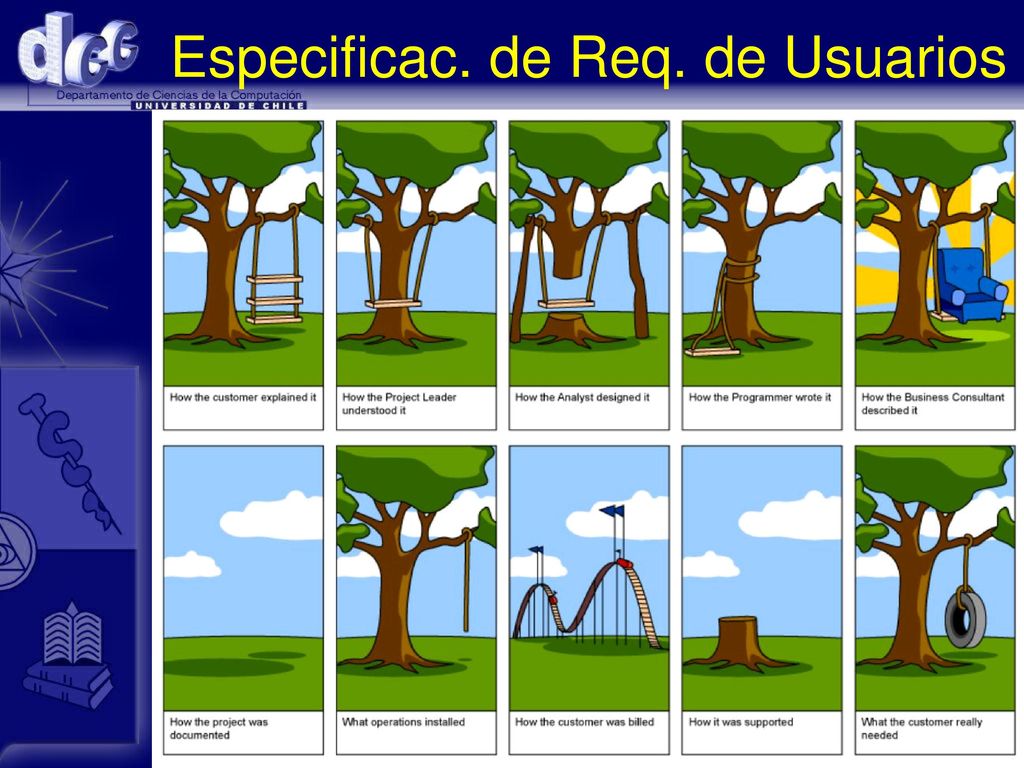 dcc
Departamento de Ciencias de la Computación
UNIVERSIDAD DE CHILE

Especificac. de Req. de Usuarios

How the customer explained it

How the Project Leader understood it

How the Analyst designed it

How the Programmer wrote it

How the Business Consultant described it

How the project was documented

What operations installed

How the customer was billed

How it was supported

What the customer really needed